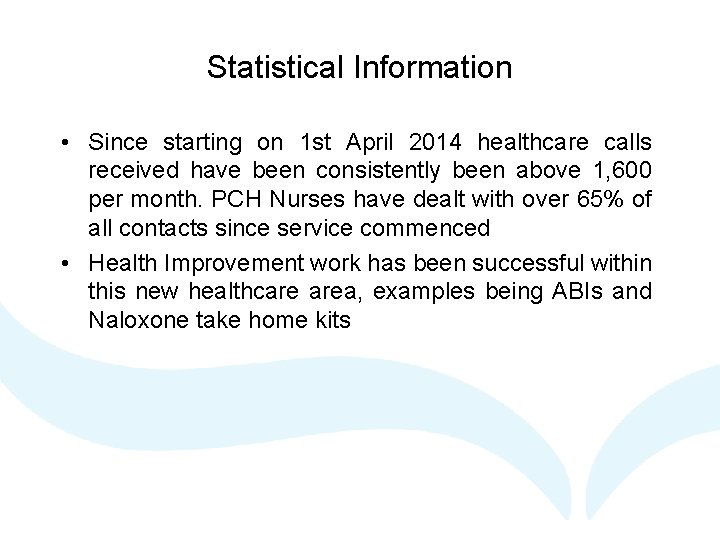 Statistical Information

• Since starting on 1st April 2014 healthcare calls received have been consistently been above 1,600 per month. PCH Nurses have dealt with over 65% of all contacts since service commenced

• Health Improvement work has been successful within this new healthcare area, examples being ABIs and Naloxone take home kits